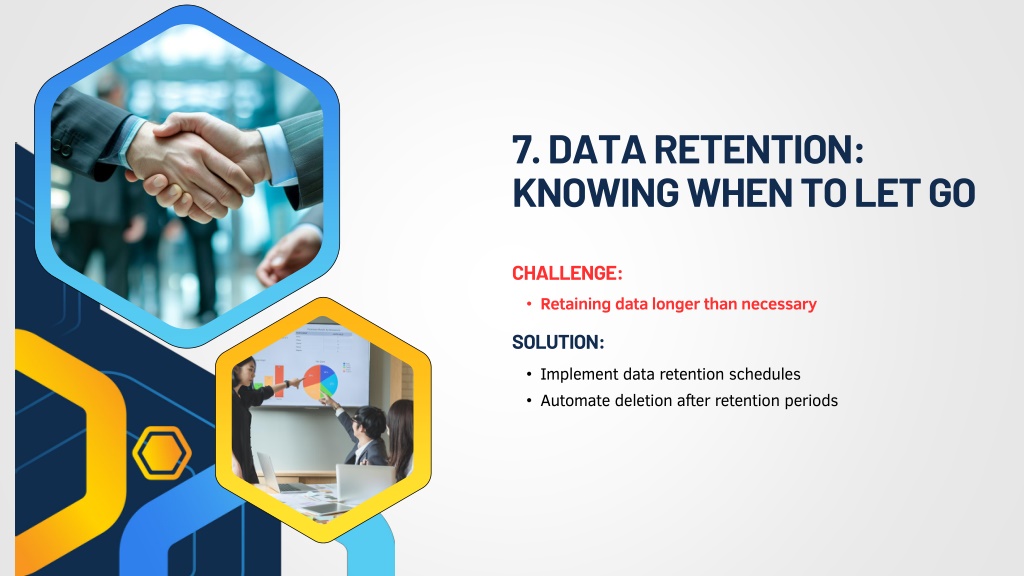 7. DATA RETENTION: KNOWING WHEN TO LET GO

CHALLENGE:

• Retaining data longer than necessary

SOLUTION:

• Implement data retention schedules
• Automate deletion after retention periods